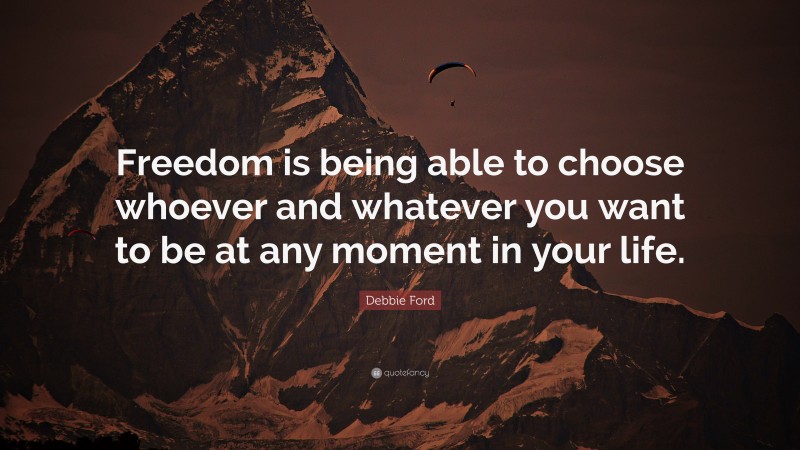 Freedom is being able to choose whoever and whatever you want to be at any moment in your life.

Debbie Ford

quotefancy